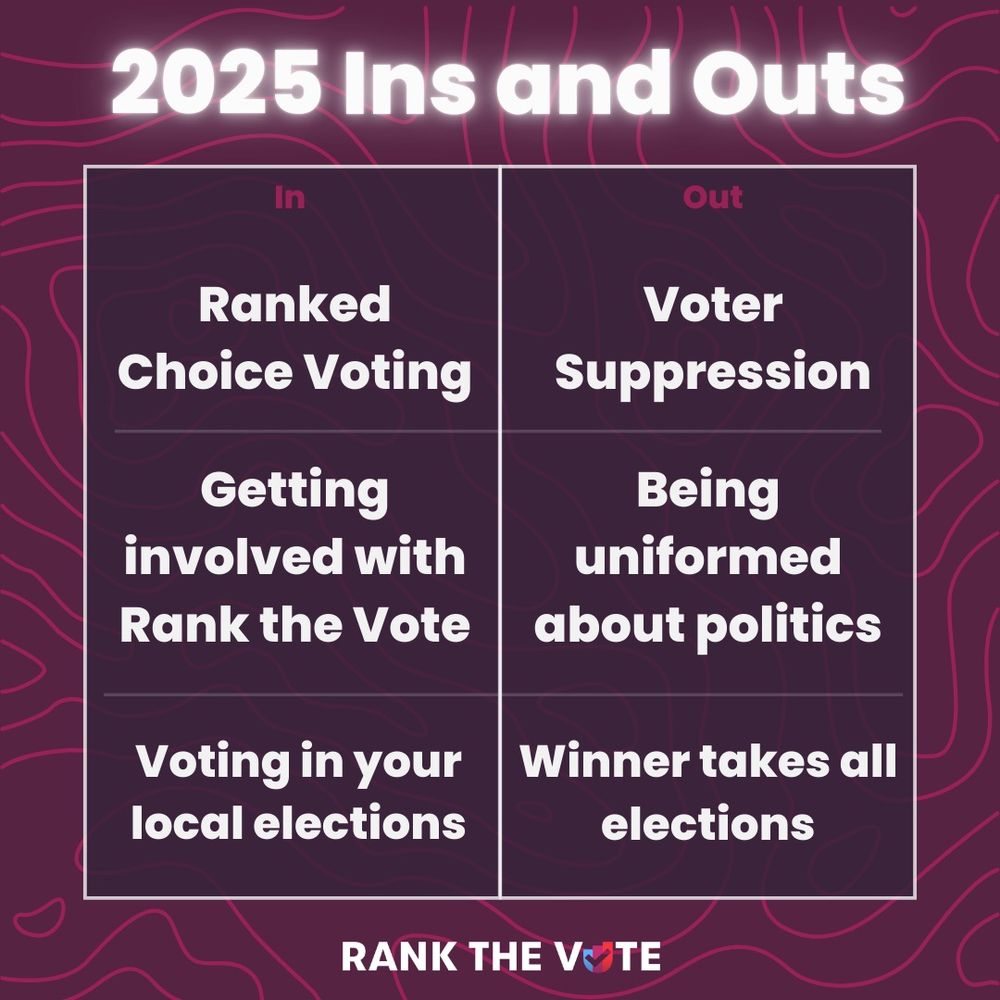 2025 Ins and Outs

| In | Out |
|---|---|
| Ranked Choice Voting | Voter Suppression |
| Getting involved with Rank the Vote | Being uniformed about politics |
| Voting in your local elections | Winner takes all elections |

RANK THE VOTE